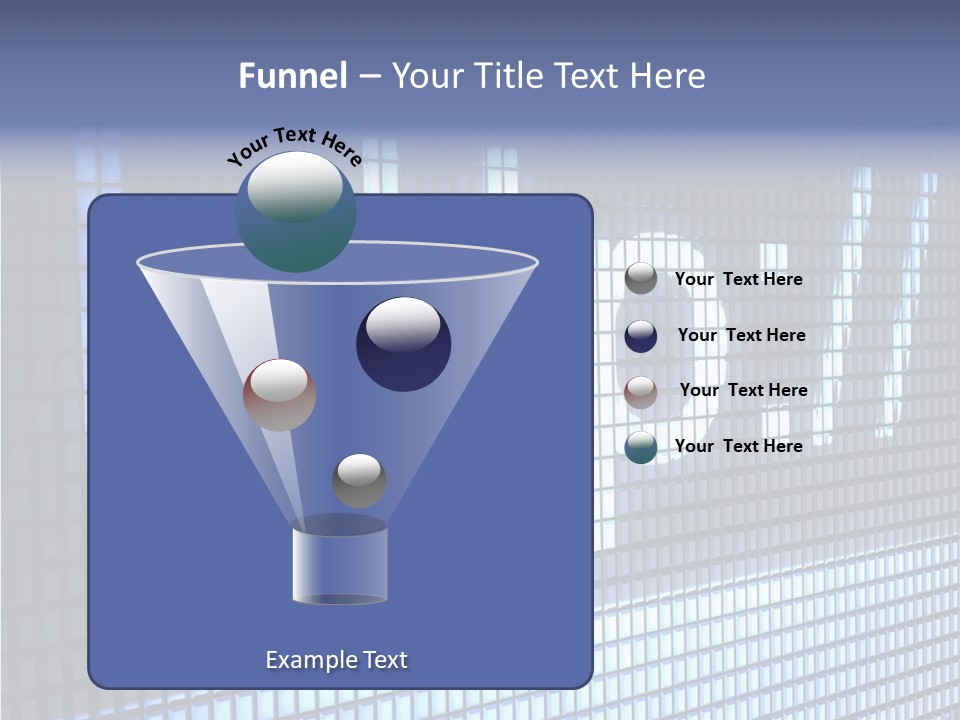 Funnel – Your Title Text Here

Your Text Here

Your Text Here

Your Text Here

Your Text Here

Your Text Here

Example Text